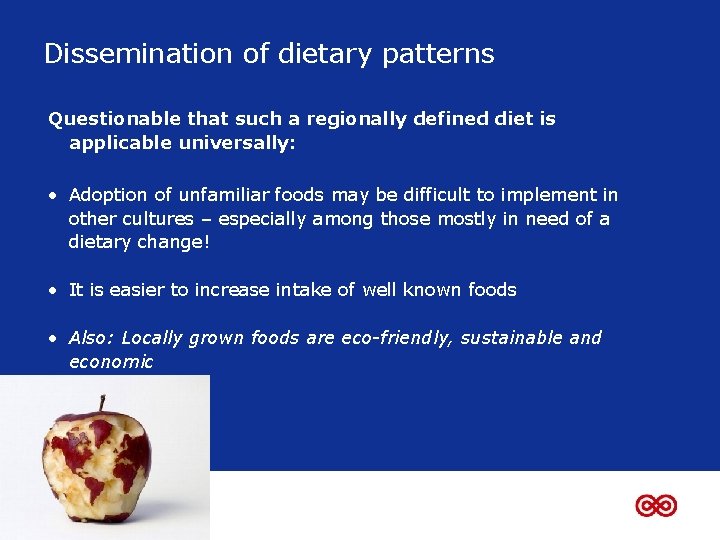 Dissemination of dietary patterns

Questionable that such a regionally defined diet is applicable universally:

• Adoption of unfamiliar foods may be difficult to implement in other cultures – especially among those mostly in need of a dietary change!

• It is easier to increase intake of well known foods

• Also: Locally grown foods are eco-friendly, sustainable and economic